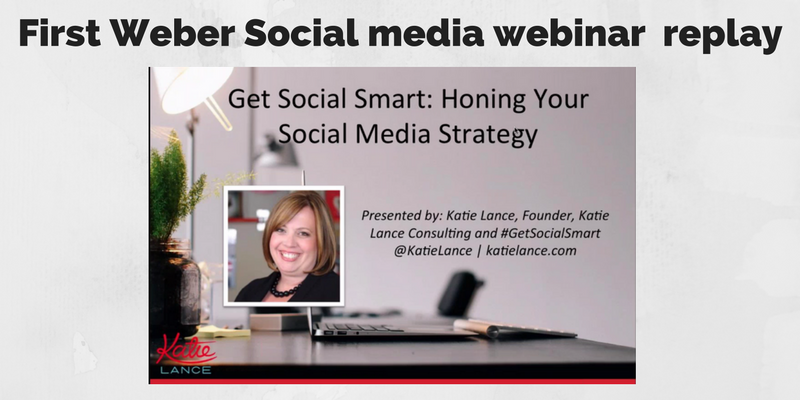 First Weber Social media webinar replay

Get Social Smart: Honing Your Social Media Strategy

Presented by: Katie Lance, Founder, Katie Lance Consulting and #GetSocialSmart
@KatieLance | katielance.com

Katie
LANCE